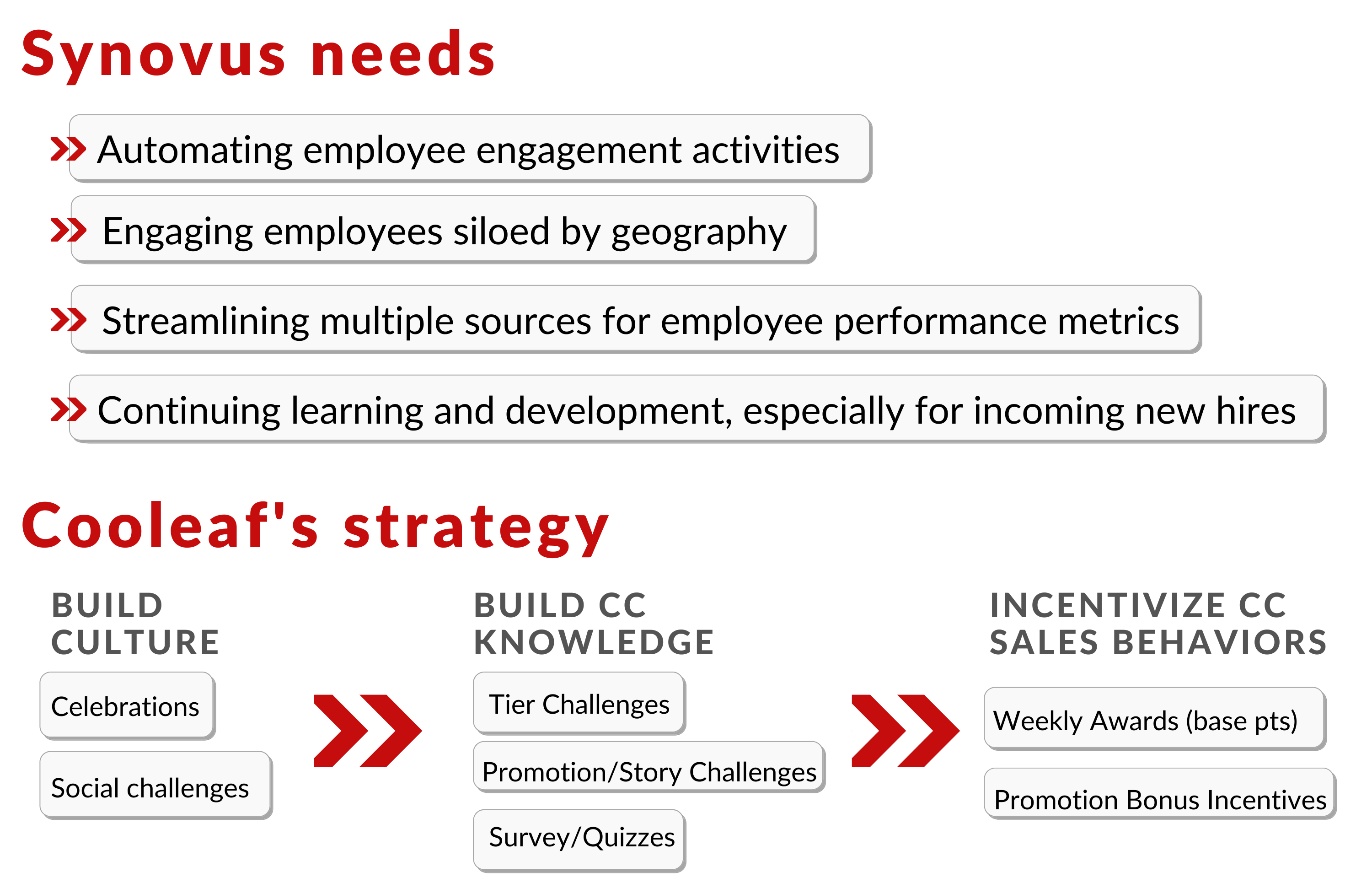 Synovus needs

Automating employee engagement activities

Engaging employees siloed by geography

Streamlining multiple sources for employee performance metrics

Continuing learning and development, especially for incoming new hires

Cooleaf's strategy

BUILD CULTURE

Celebrations

Social challenges

BUILD CC KNOWLEDGE

Tier Challenges

Promotion/Story Challenges

Survey/Quizzes

INCENTIVIZE CC SALES BEHAVIORS

Weekly Awards (base pts)

Promotion Bonus Incentives